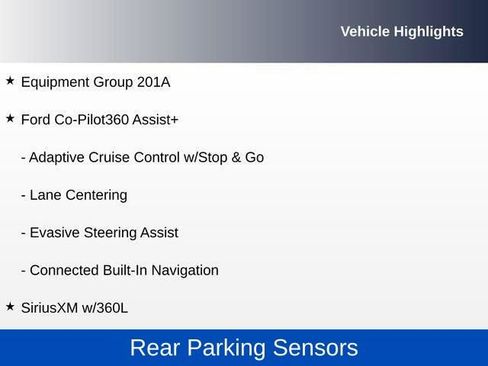 Vehicle Highlights

★ Equipment Group 201A

★ Ford Co-Pilot360 Assist+

- Adaptive Cruise Control w/Stop & Go

- Lane Centering

- Evasive Steering Assist

- Connected Built-In Navigation

★ SiriusXM w/360L

Rear Parking Sensors